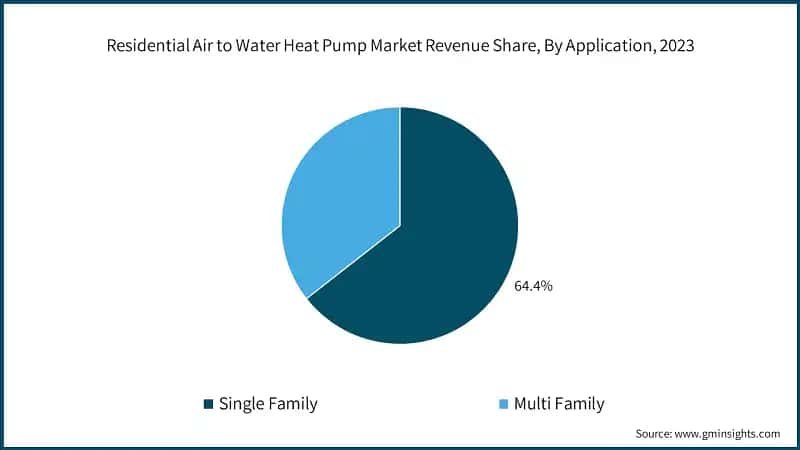 Residential Air to Water Heat Pump Market Revenue Share, By Application, 2023

64.4%

Single Family
Multi Family

Source: www.gminsights.com